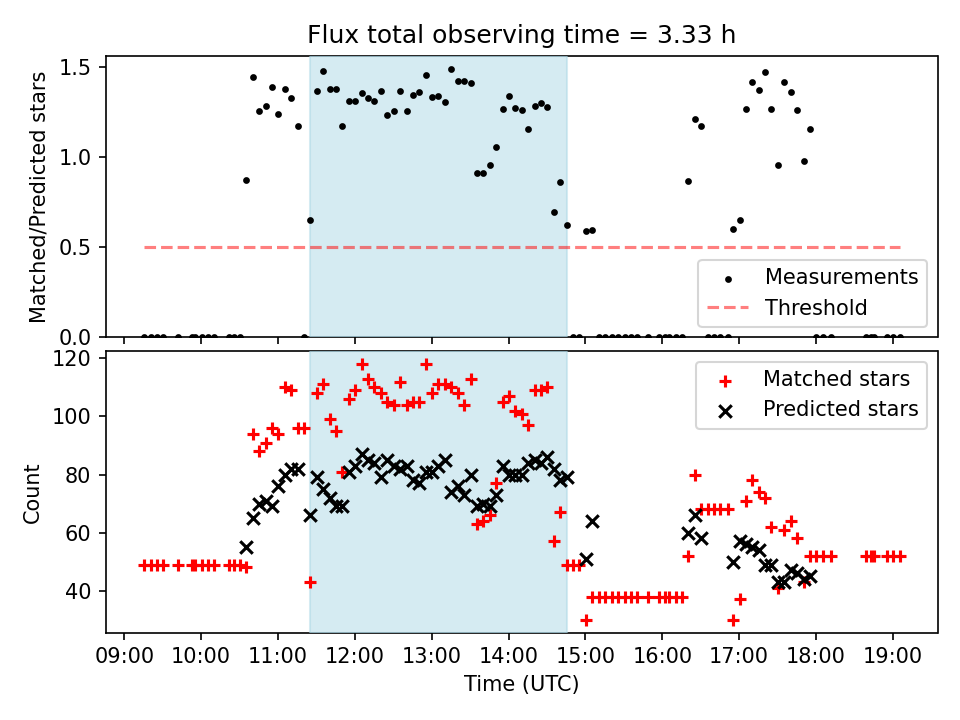 Flux total observing time = 3.33 h

Matched/Predicted stars

1.5
1.0
0.5
0.0

Measurements
Threshold

Count

120
100
80
60
40

Matched stars
Predicted stars

09:00 10:00 11:00 12:00 13:00 14:00 15:00 16:00 17:00 18:00 19:00

Time (UTC)